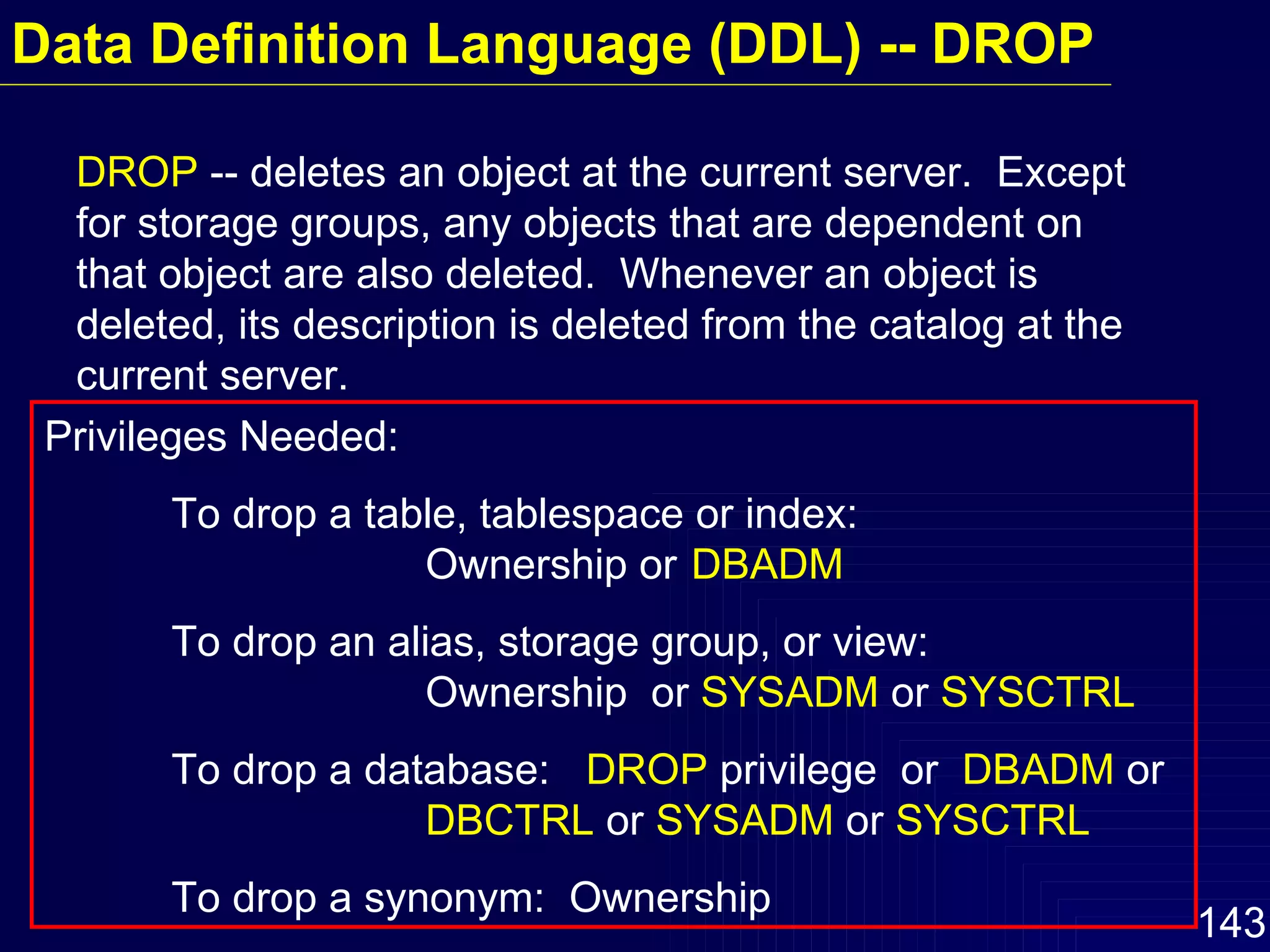 Data Definition Language (DDL) -- DROP

DROP -- deletes an object at the current server. Except for storage groups, any objects that are dependent on that object are also deleted. Whenever an object is deleted, its description is deleted from the catalog at the current server.

Privileges Needed:

To drop a table, tablespace or index:
Ownership or DBADM

To drop an alias, storage group, or view:
Ownership or SYSADM or SYSCTRL

To drop a database: DROP privilege or DBADM or DBCTRL or SYSADM or SYSCTRL

To drop a synonym: Ownership

143